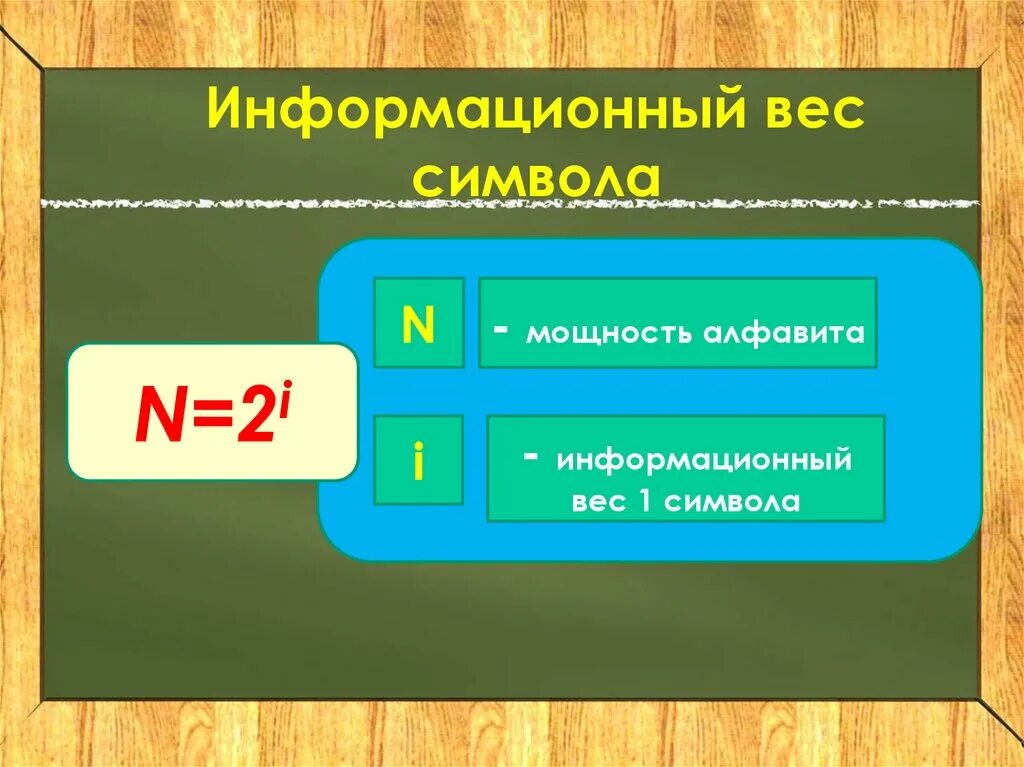 Информационный вес символа

$N=2^i$

N

- мощность алфавита

i

- информационный вес 1 символа